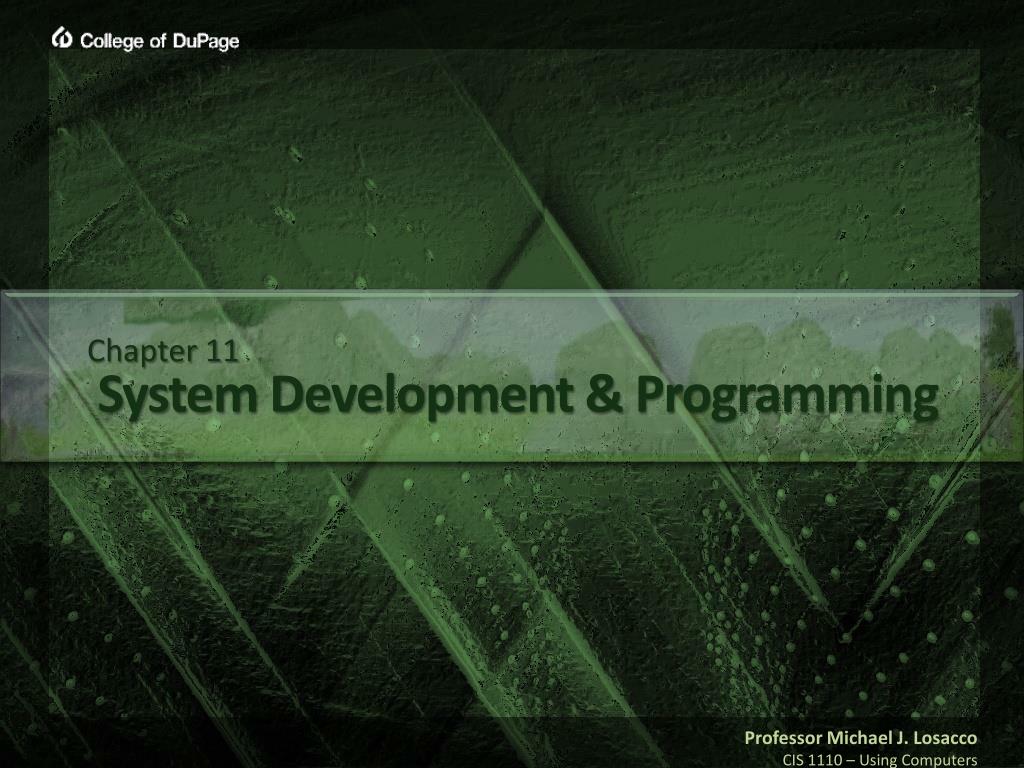 College of DuPage

Chapter 11
System Development & Programming

Professor Michael J. Losacco
CIS 1110 – Using Computers